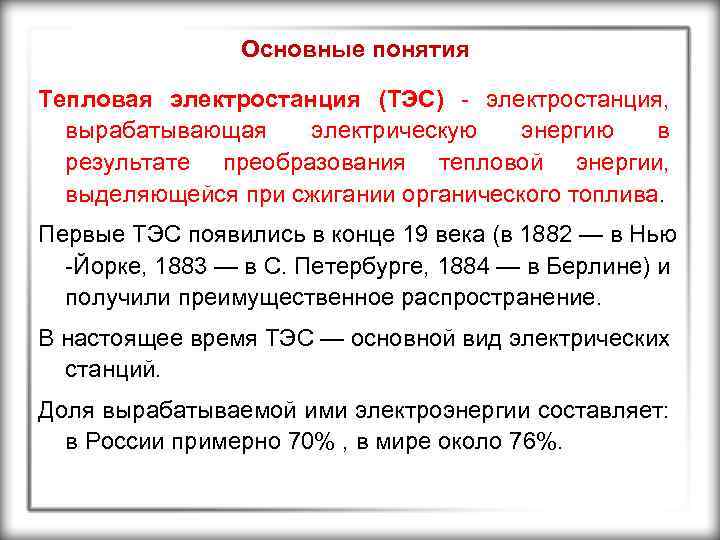 Основные понятия

Тепловая электростанция (ТЭС) - электростанция, вырабатывающая электрическую энергию в результате преобразования тепловой энергии, выделяющейся при сжигании органического топлива.

Первые ТЭС появились в конце 19 века (в 1882 — в Нью -Йорке, 1883 — в С. Петербурге, 1884 — в Берлине) и получили преимущественное распространение.

В настоящее время ТЭС — основной вид электрических станций.

Доля вырабатываемой ими электроэнергии составляет: в России примерно 70% , в мире около 76%.